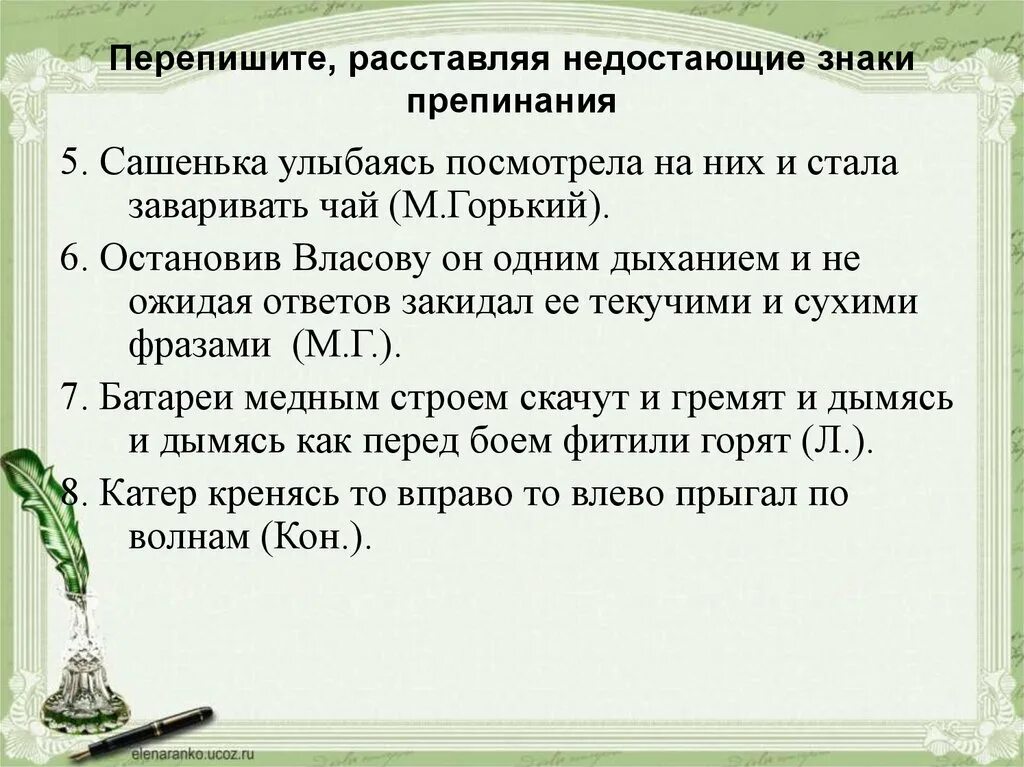 Перепишите, расставляя недостающие знаки препинания

5. Сашенька улыбаясь посмотрела на них и стала заваривать чай (М.Горький).

6. Остановив Власову он одним дыханием и не ожидая ответов закидал ее текучими и сухими фразами (М.Г.).

7. Батареи медным строем скачут и гремят и дымясь и дымясь как перед боем фитили горят (Л.).

8. Катер кренясь то вправо то влево прыгал по волнам (Кон.).

elenaranko.ucoz.ru